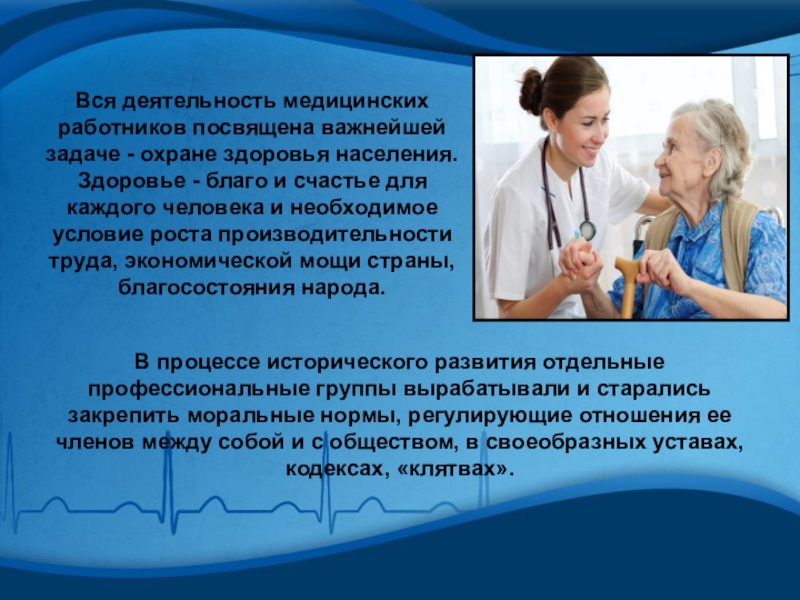 Вся деятельность медицинских работников посвящена важнейшей задаче - охране здоровья населения. Здоровье - благо и счастье для каждого человека и необходимое условие роста производительности труда, экономической мощи страны, благосостояния народа.

В процессе исторического развития отдельные профессиональные группы вырабатывали и старались закрепить моральные нормы, регулирующие отношения ее членов между собой и с обществом, в своеобразных уставах, кодексах, «клятвах».